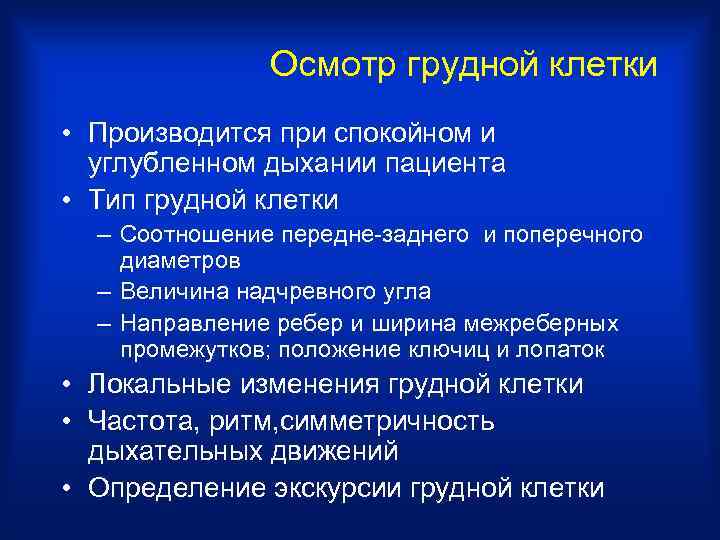 Осмотр грудной клетки

• Производится при спокойном и углубленном дыхании пациента
• Тип грудной клетки
– Соотношение передне-заднего  и поперечного диаметров
– Величина надчревного угла
– Направление ребер и ширина межреберных промежутков; положение ключиц и лопаток
• Локальные изменения грудной клетки
• Частота, ритм,симметричность дыхательных движений
• Определение экскурсии грудной клетки